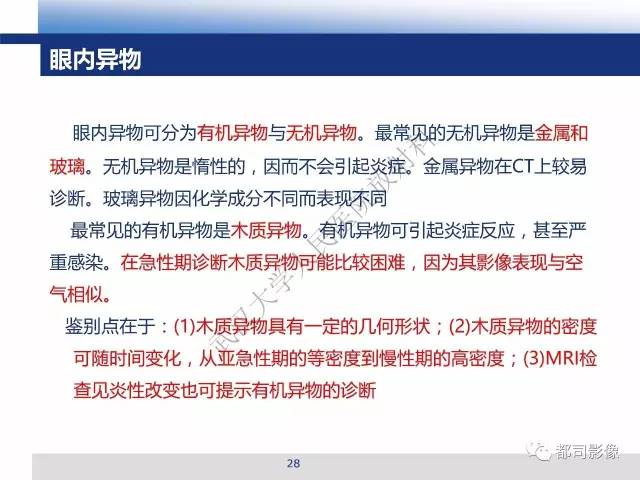 眼内异物

眼内异物可分为有机异物与无机异物。最常见的无机异物是金属和玻璃。无机异物是惰性的，因而不会引起炎症。金属异物在CT上较易诊断。玻璃异物因化学成分不同而表现不同

最常见的有机异物是木质异物。有机异物可引起炎症反应，甚至严重感染。在急性期诊断木质异物可能比较困难，因为其影像表现与空气相似。

鉴别点在于：(1)木质异物具有一定的几何形状；(2)木质异物的密度可随时间变化，从亚急性期的等密度到慢性期的高密度；(3)MRI检查见炎性改变也可提示有机异物的诊断

武汉大学人民医院放射科

28

都司影像